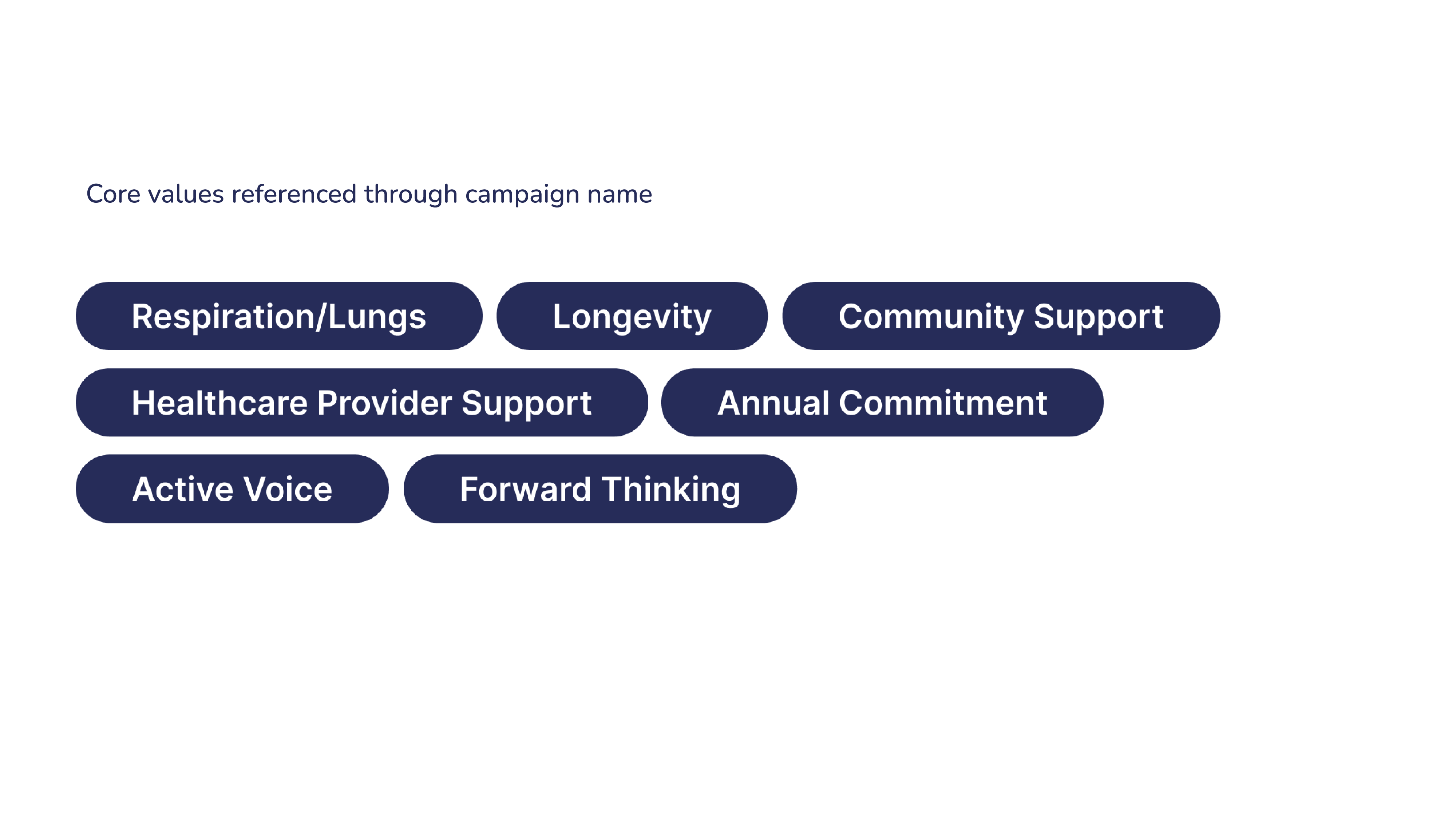 Core values referenced through campaign name

Respiration/Lungs

Longevity

Community Support

Healthcare Provider Support

Annual Commitment

Active Voice

Forward Thinking